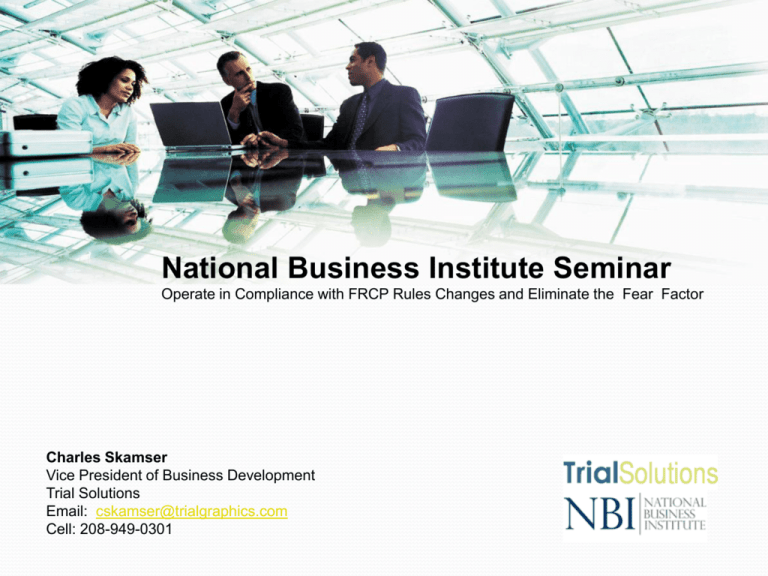 National Business Institute Seminar
Operate in Compliance with FRCP Rules Changes and Eliminate the Fear Factor

Charles Skamser
Vice President of Business Development
Trial Solutions
Email: cskamser@trialgraphics.com
Cell: 208-949-0301

TrialSolutions
NBI NATIONAL BUSINESS INSTITUTE